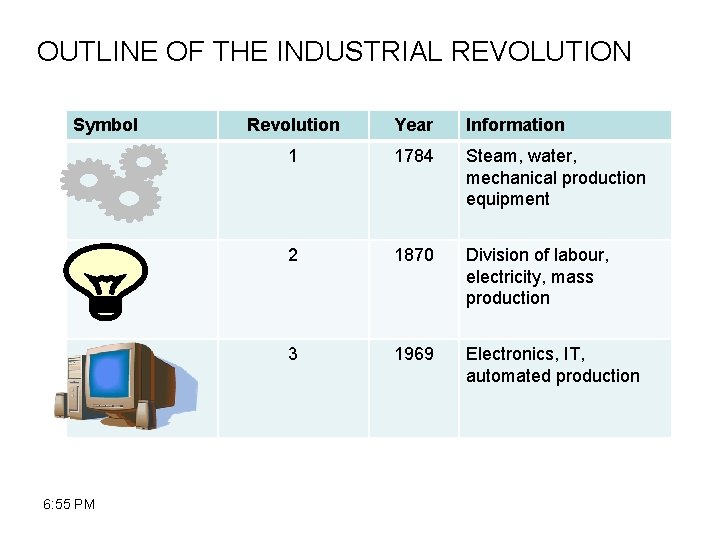 OUTLINE OF THE INDUSTRIAL REVOLUTION

| Symbol | Revolution | Year | Information |
|---|---|---|---|
| | 1 | 1784 | Steam, water, mechanical production equipment |
| | 2 | 1870 | Division of labour, electricity, mass production |
| | 3 | 1969 | Electronics, IT, automated production |

6:55 PM